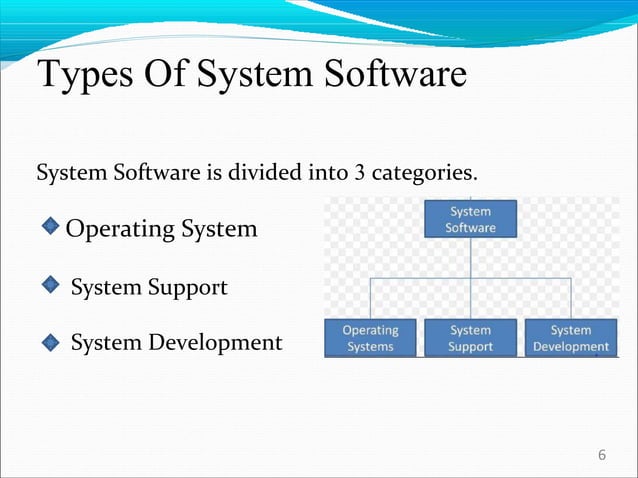 Types Of System Software

System Software is divided into 3 categories.

Operating System

System Support

System Development

System Software

Operating Systems

System Support

System Development

6